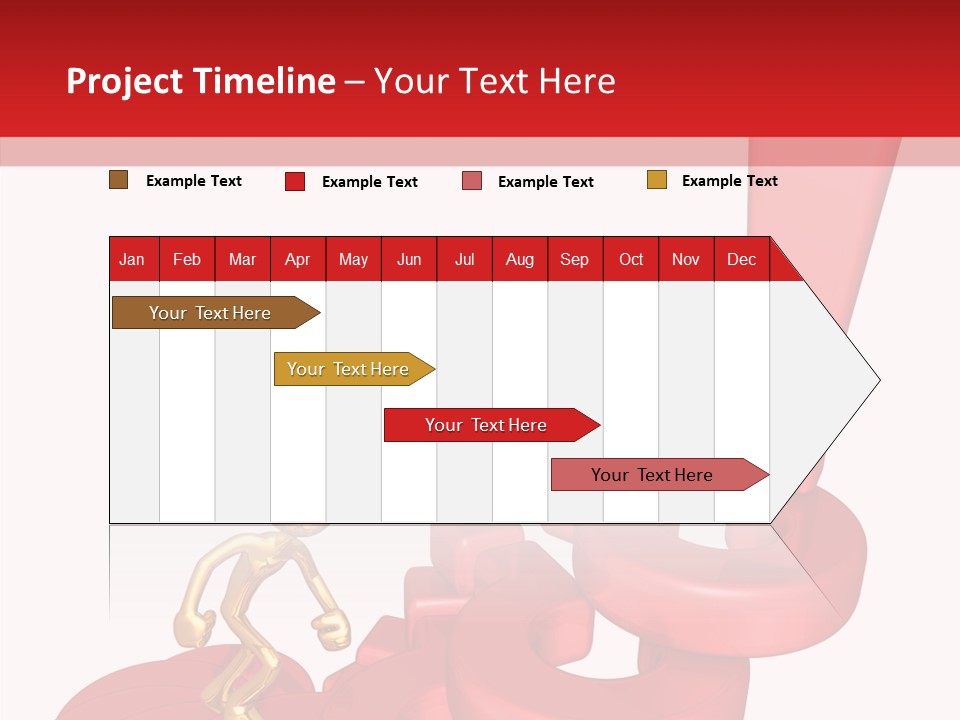 Project Timeline – Your Text Here

Example Text
Example Text
Example Text
Example Text

| Jan | Feb | Mar | Apr | May | Jun | Jul | Aug | Sep | Oct | Nov | Dec |
|---|---|---|---|---|---|---|---|---|---|---|---|

Your Text Here

Your Text Here

Your Text Here

Your Text Here